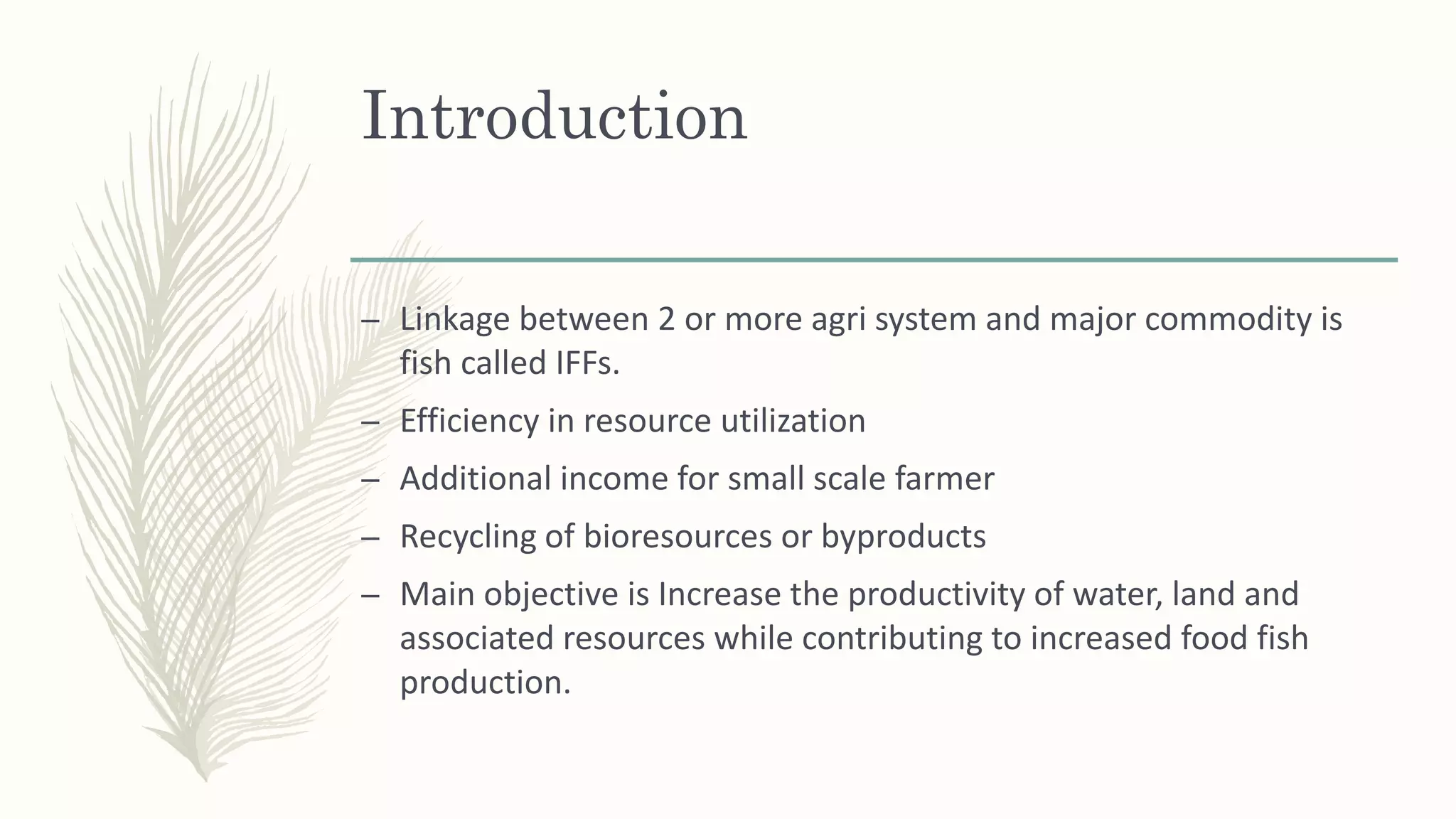 Introduction

– Linkage between 2 or more agri system and major commodity is fish called IFFs.
– Efficiency in resource utilization
– Additional income for small scale farmer
– Recycling of bioresources or byproducts
– Main objective is Increase the productivity of water, land and associated resources while contributing to increased food fish production.